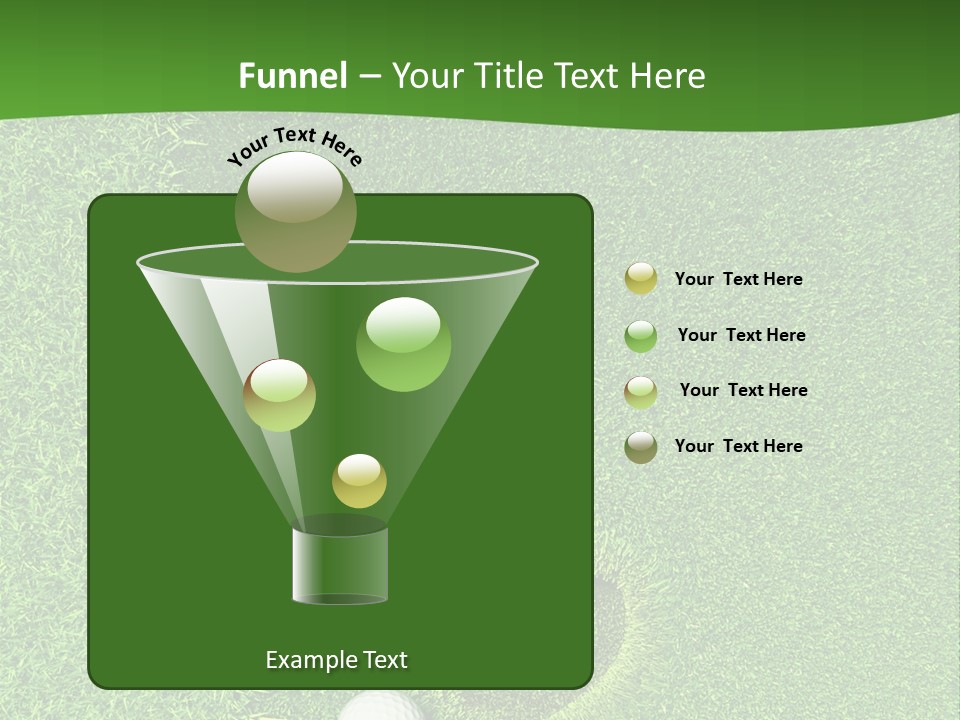 Funnel – Your Title Text Here

Your Text Here

Your Text Here

Your Text Here

Your Text Here

Your Text Here

Example Text